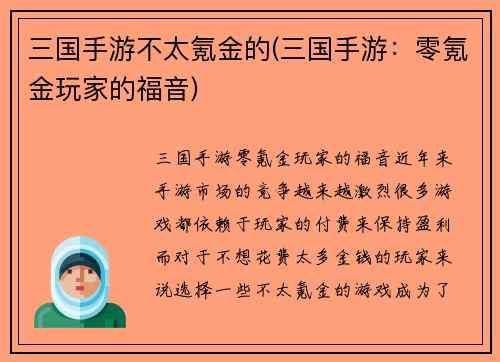 三国手游不太氪金的(三国手游：零氪金玩家的福音)

三国手游零氪金玩家的福音近年来手游市场的竞争越来越激烈很多游戏都依赖于玩家的付费来保持盈利而对于不想花费太多金钱的玩家来说选择一些不太氪金的游戏成为了